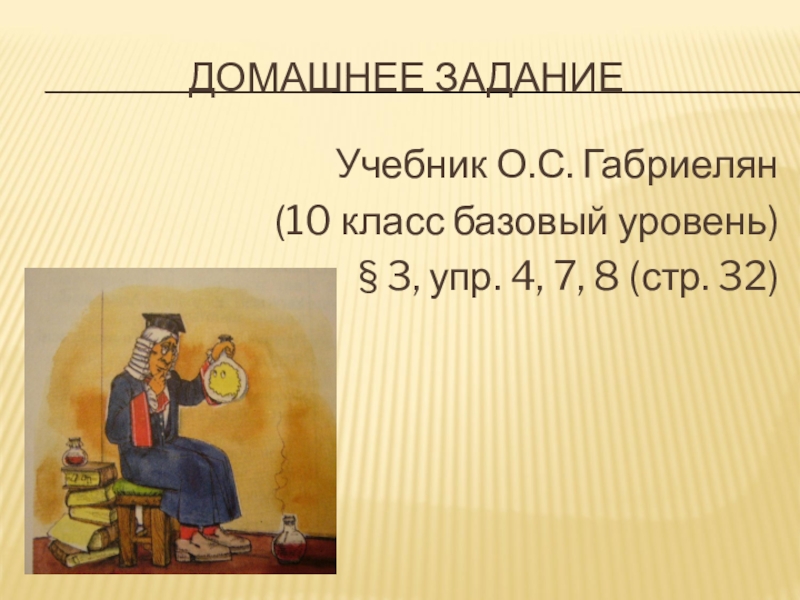 ДОМАШНЕЕ ЗАДАНИЕ

Учебник О.С. Габриелян
(10 класс базовый уровень)
§ 3, упр. 4, 7, 8 (стр. 32)